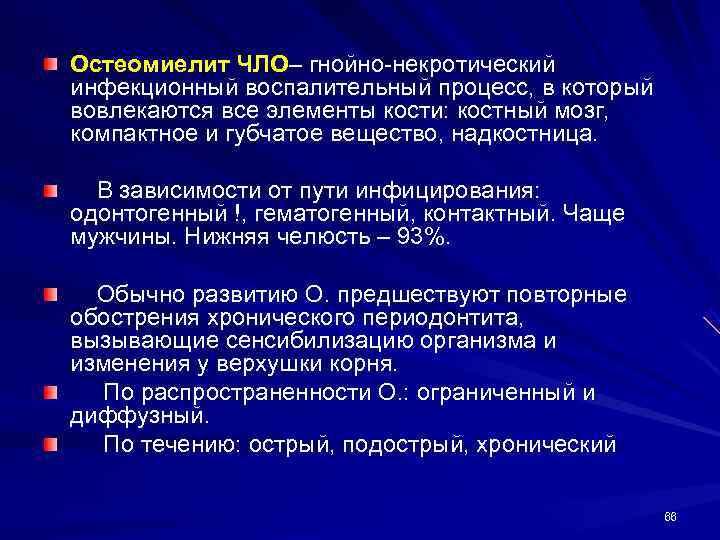 Остеомиелит ЧЛО– гнойно-некротический инфекционный воспалительный процесс, в который вовлекаются все элементы кости: костный мозг, компактное и губчатое вещество, надкостница.

В зависимости от пути инфицирования: одонтогенный !, гематогенный, контактный. Чаще мужчины. Нижняя челюсть – 93%.

Обычно развитию О. предшествуют повторные обострения хронического периодонтита, вызывающие сенсибилизацию организма и изменения у верхушки корня.

По распространенности О.: ограниченный и диффузный.

По течению: острый, подострый, хронический

66